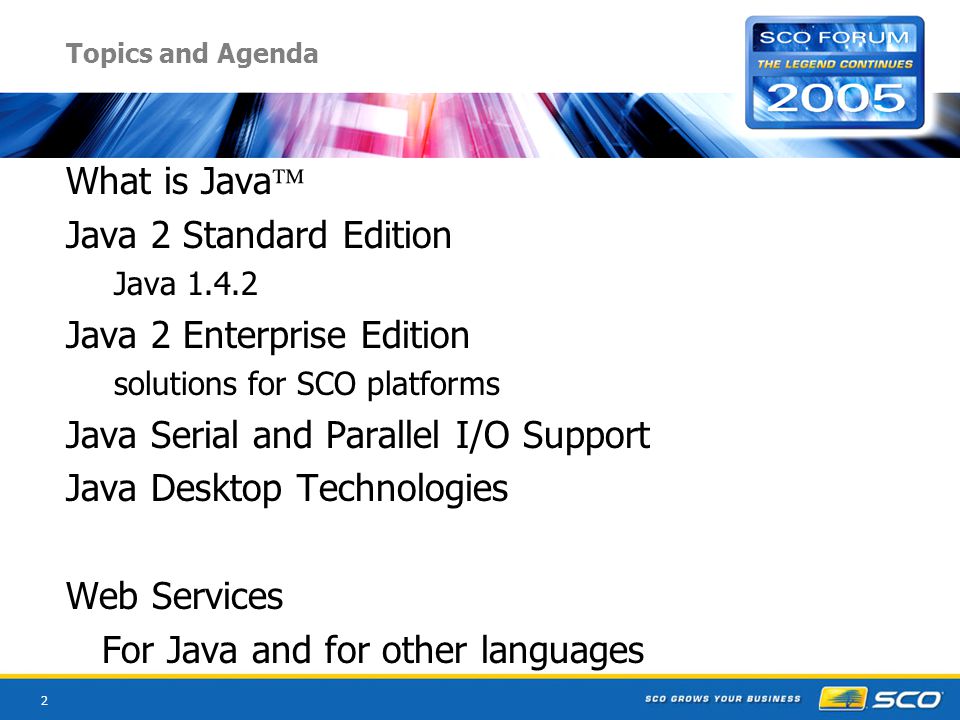 Topics and Agenda

SCO FORUM
THE LEGEND CONTINUES
2005

What is Java™

Java 2 Standard Edition

Java 1.4.2

Java 2 Enterprise Edition

solutions for SCO platforms

Java Serial and Parallel I/O Support

Java Desktop Technologies

Web Services

For Java and for other languages

2

SCO GROWS YOUR BUSINESS

SCO